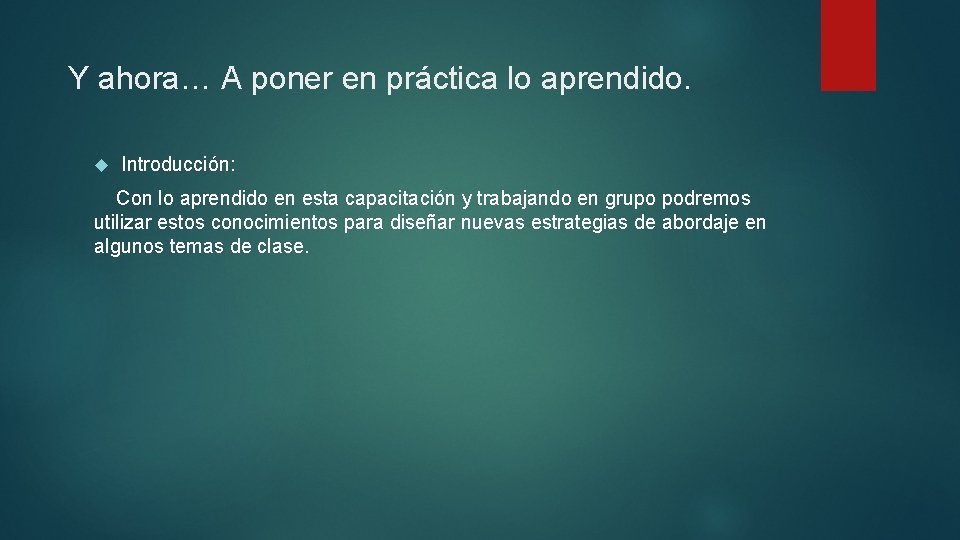 Y ahora… A poner en práctica lo aprendido.

Introducción:

Con lo aprendido en esta capacitación y trabajando en grupo podremos utilizar estos conocimientos para diseñar nuevas estrategias de abordaje en algunos temas de clase.